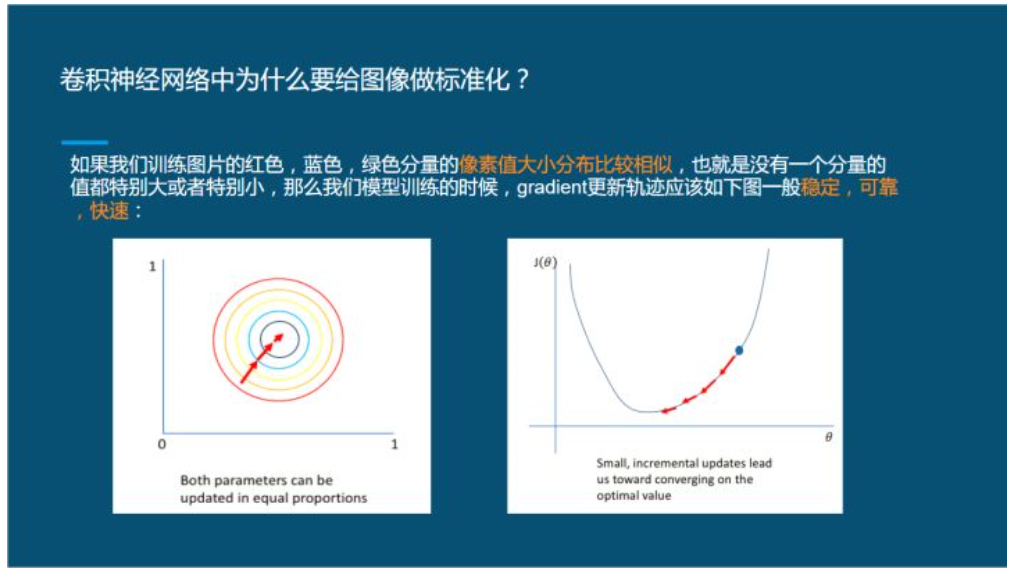 卷积神经网络中为什么要给图像做标准化？

如果我们训练图片的红色，蓝色，绿色分量的像素值大小分布比较相似，也就是没有一个分量的值都特别大或者特别小，那么我们模型训练的时候，gradient更新轨迹应该如下图一般稳定，可靠，快速：

1

0

1

Both parameters can be updated in equal proportions

$J(\theta)$

$\theta$

Small, incremental updates lead us toward converging on the optimal value